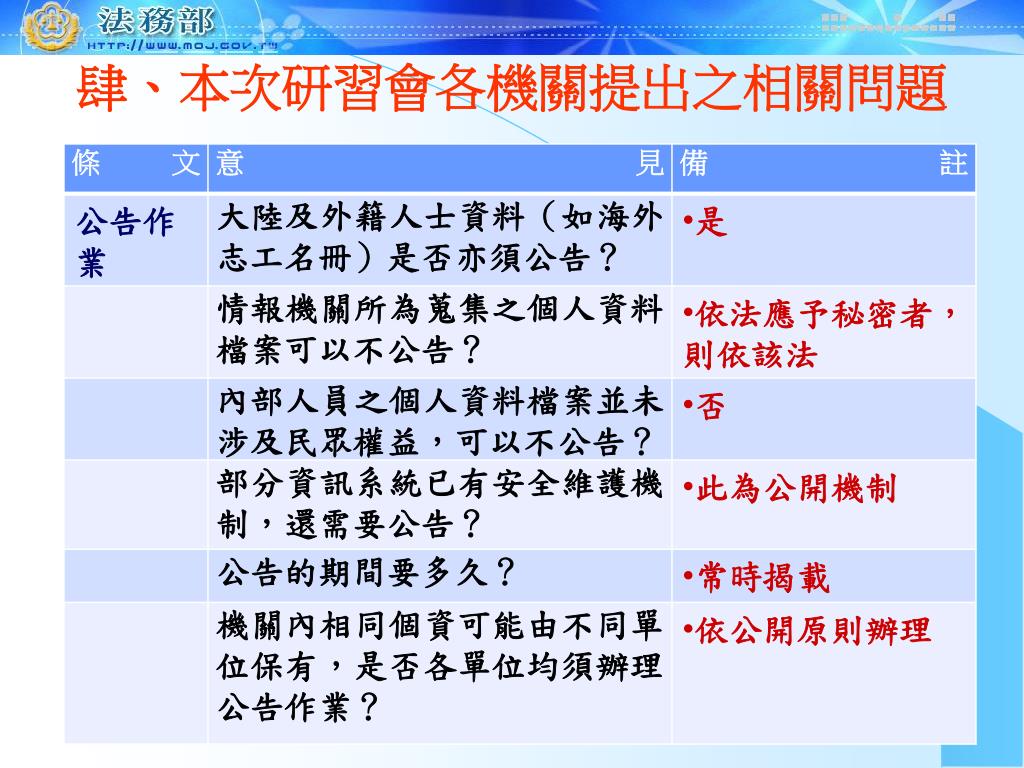 法務部
HTTP://WWW.MOJ.GOV.TW

肆、本次研習會各機關提出之相關問題

| 條　　文 | 意　　　　　見 | 備　　　註 |
|---|---|---|
| 公告作業 | 大陸及外籍人士資料（如海外志工名冊）是否亦須公告？ | •是 |
| | 情報機關所為蒐集之個人資料檔案可以不公告？ | •依法應予秘密者，則依該法 |
| | 內部人員之個人資料檔案並未涉及民眾權益，可以不公告？ | •否 |
| | 部分資訊系統已有安全維護機制，還需要公告？ | •此為公開機制 |
| | 公告的期間要多久？ | •常時揭載 |
| | 機關內相同個資可能由不同單位保有，是否各單位均須辦理公告作業？ | •依公開原則辦理 |